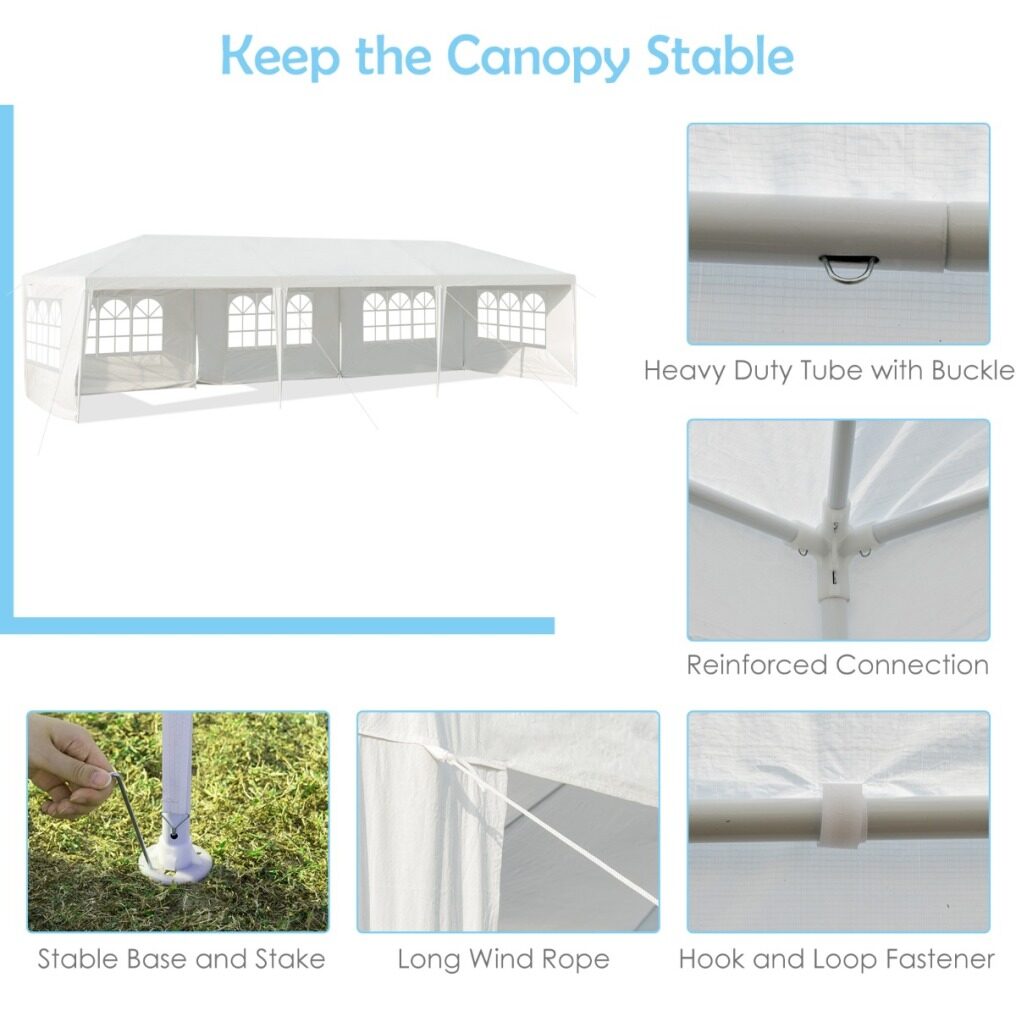 Keep the Canopy Stable

Heavy Duty Tube with Buckle

Reinforced Connection

Stable Base and Stake

Long Wind Rope

Hook and Loop Fastener